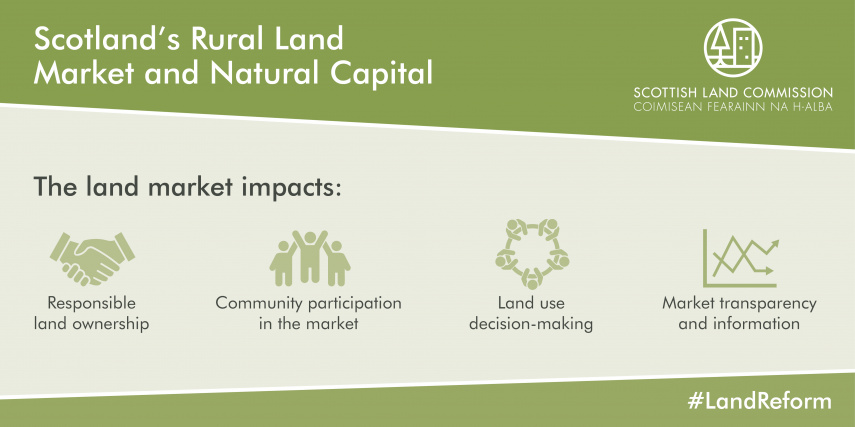 Scotland's Rural Land Market and Natural Capital

SCOTTISH LAND COMMISSION
COIMISEAN FEARAINN NA H-ALBA

The land market impacts:

Responsible land ownership

Community participation in the market

Land use decision-making

Market transparency and information

#LandReform